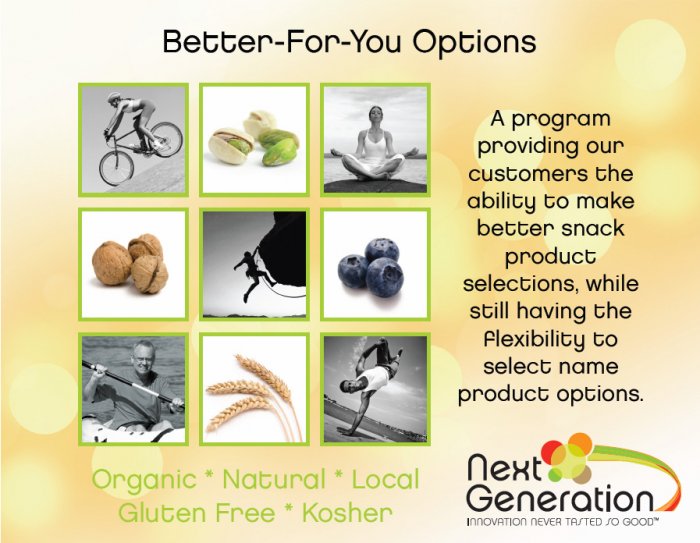 Better-For-You Options

A program providing our customers the ability to make better snack product selections, while still having the flexibility to select name product options.

Organic * Natural * Local
Gluten Free * Kosher

Next Generation
INNOVATION NEVER TASTED SO GOOD™